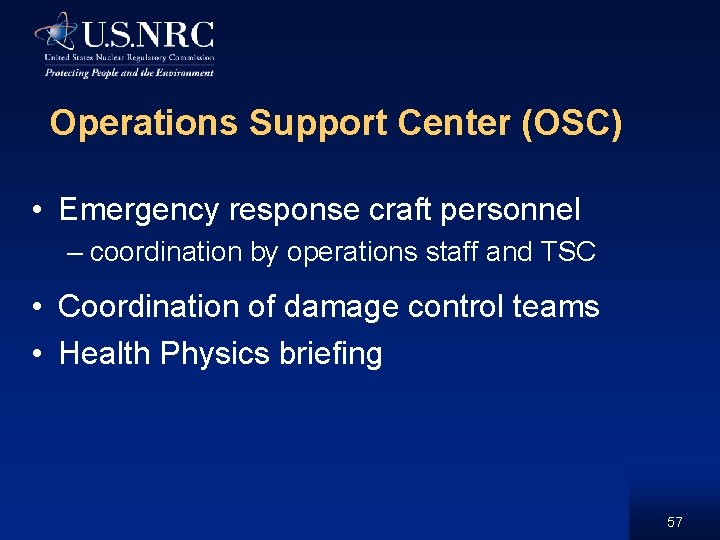 U.S.NRC
United States Nuclear Regulatory Commission
Protecting People and the Environment

Operations Support Center (OSC)

• Emergency response craft personnel
– coordination by operations staff and TSC
• Coordination of damage control teams
• Health Physics briefing

57